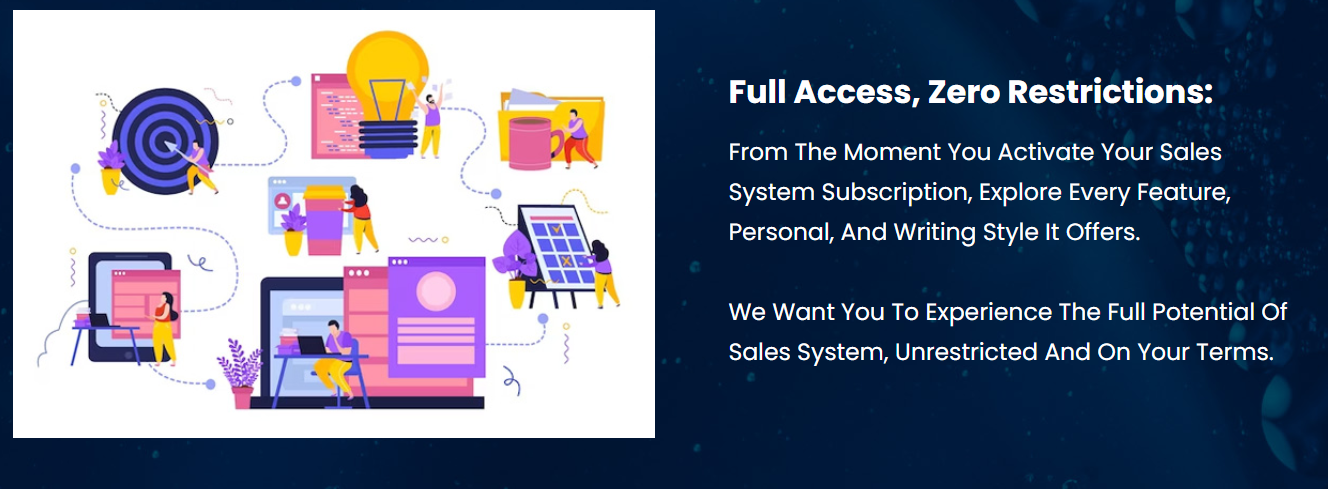 Full Access, Zero Restrictions:

From The Moment You Activate Your Sales System Subscription, Explore Every Feature, Personal, And Writing Style It Offers.

We Want You To Experience The Full Potential Of Sales System, Unrestricted And On Your Terms.